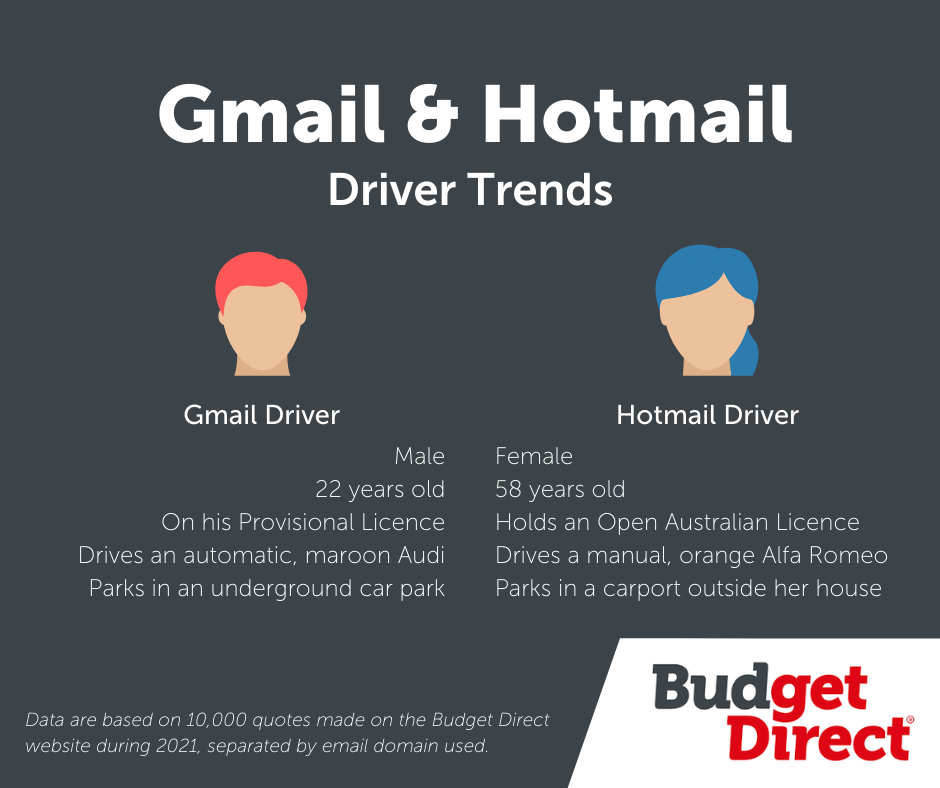 Gmail & Hotmail
Driver Trends

Gmail Driver

Male
22 years old
On his Provisional Licence
Drives an automatic, maroon Audi
Parks in an underground car park

Hotmail Driver

Female
58 years old
Holds an Open Australian Licence
Drives a manual, orange Alfa Romeo
Parks in a carport outside her house

Data are based on 10,000 quotes made on the Budget Direct website during 2021, separated by email domain used.

Budget Direct®